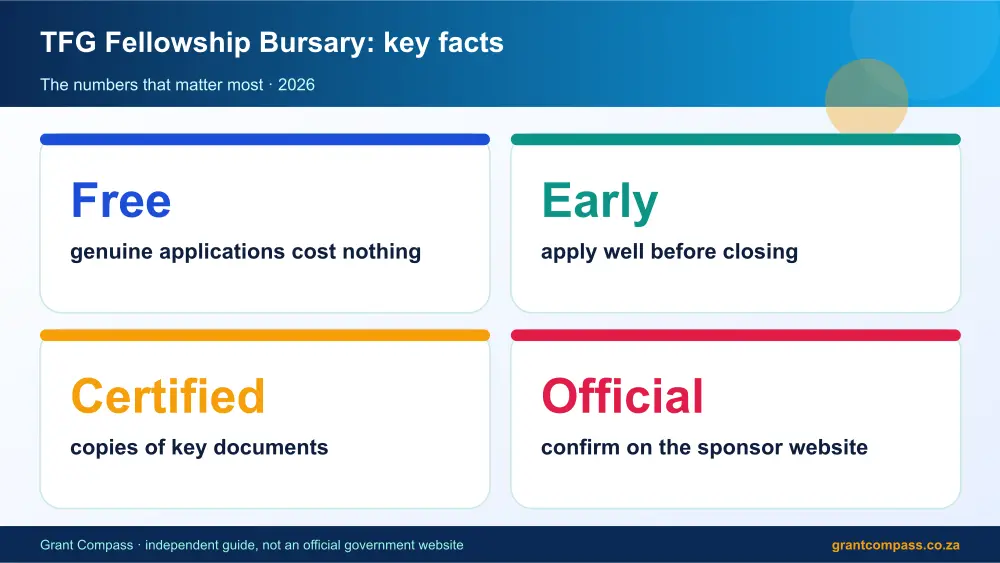 TFG Fellowship Bursary: key facts

The numbers that matter most · 2026

Free

genuine applications cost nothing

Early

apply well before closing

Certified

copies of key documents

Official

confirm on the sponsor website

Grant Compass · independent guide, not an official government website

grantcompass.co.za